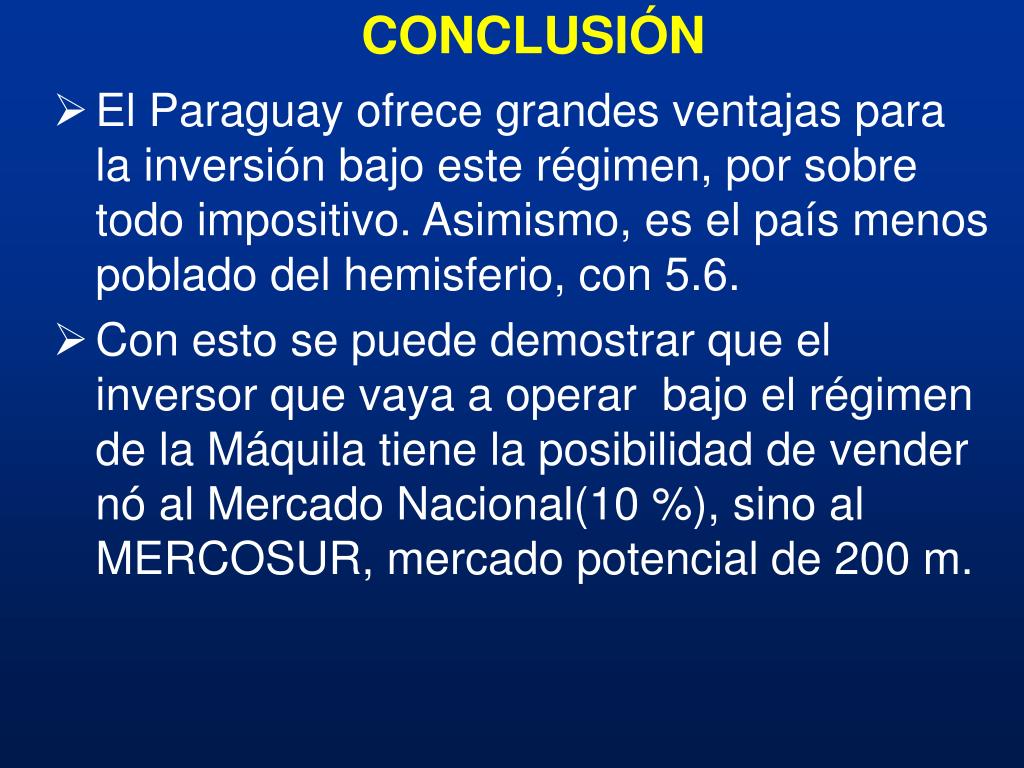 CONCLUSIÓN

➢ El Paraguay ofrece grandes ventajas para la inversión bajo este régimen, por sobre todo impositivo. Asimismo, es el país menos poblado del hemisferio, con 5.6.

➢ Con esto se puede demostrar que el inversor que vaya a operar bajo el régimen de la Máquila tiene la posibilidad de vender nó al Mercado Nacional(10 %), sino al MERCOSUR, mercado potencial de 200 m.